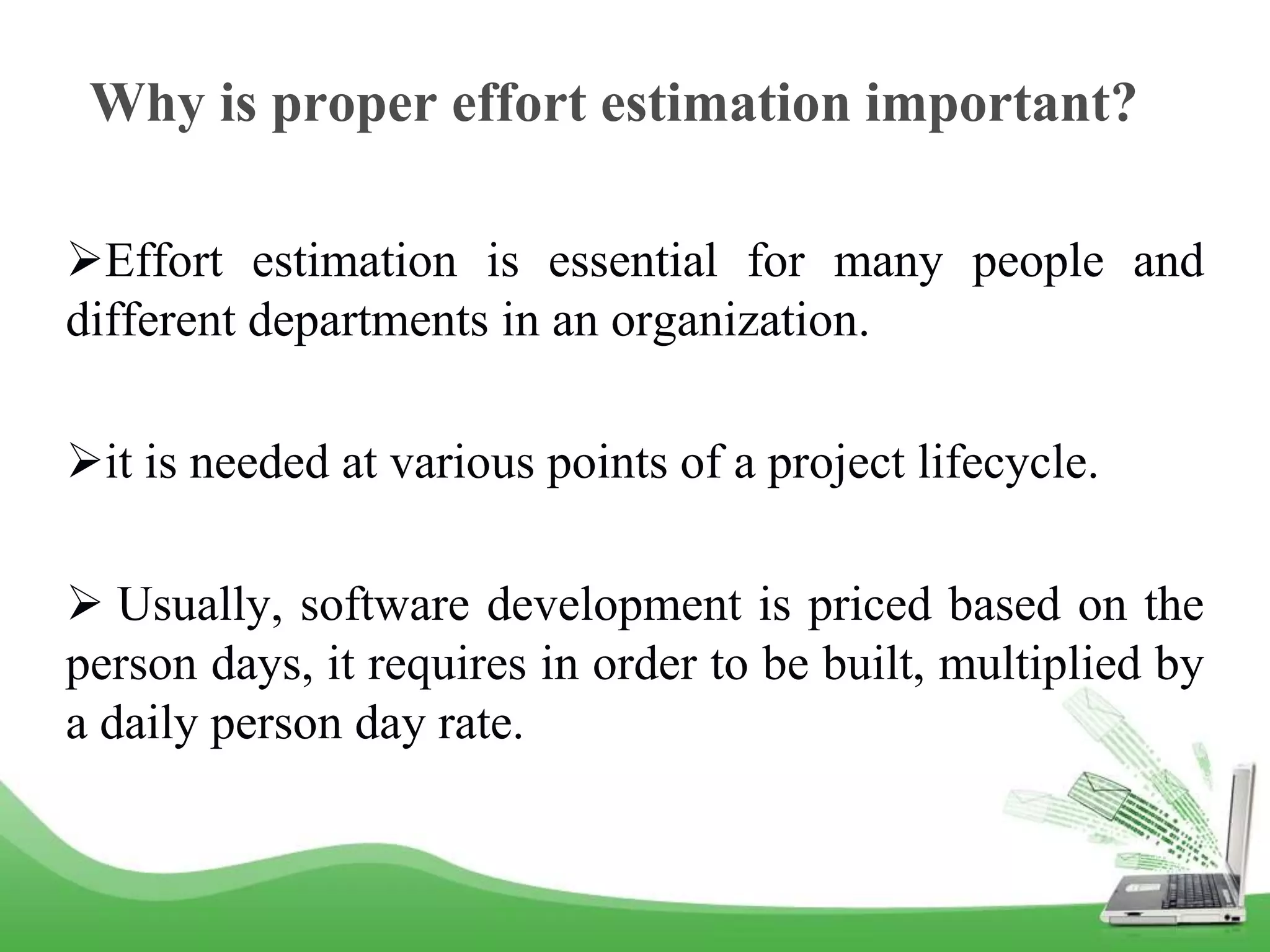 Why is proper effort estimation important?

➢Effort estimation is essential for many people and different departments in an organization.

➢it is needed at various points of a project lifecycle.

➢ Usually, software development is priced based on the person days, it requires in order to be built, multiplied by a daily person day rate.